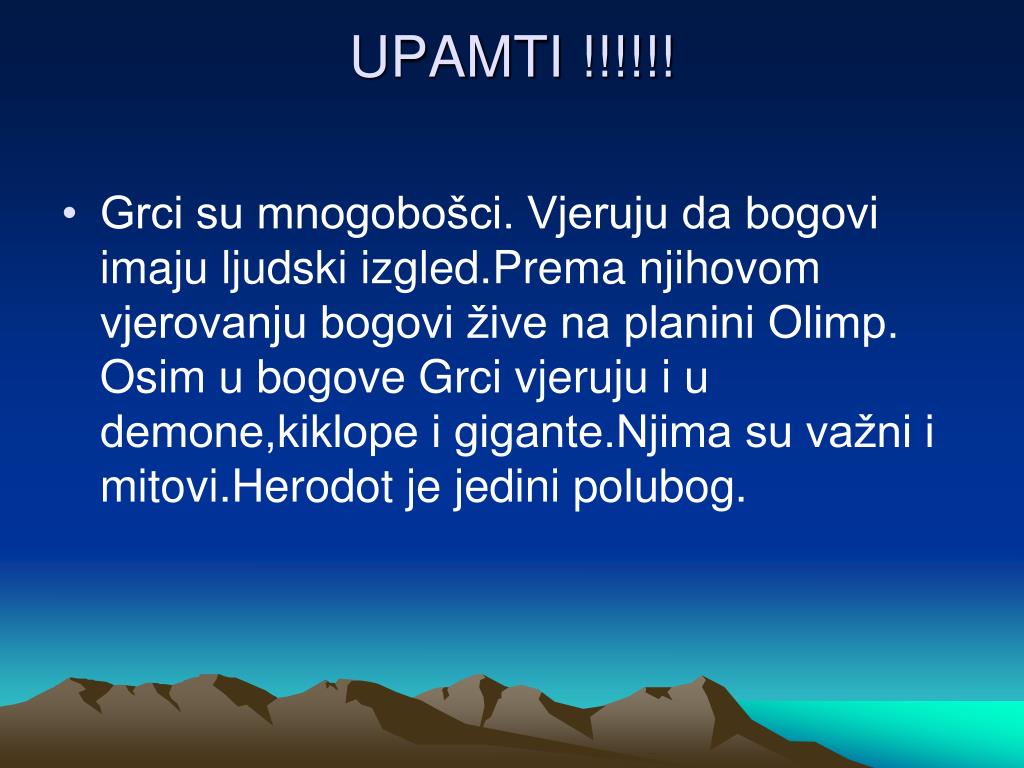 UPAMTI !!!!!!

• Grci su mnogobošci. Vjeruju da bogovi imaju ljudski izgled.Prema njihovom vjerovanju bogovi žive na planini Olimp. Osim u bogove Grci vjeruju i u demone,kiklope i gigante.Njima su važni i mitovi.Herodot je jedini polubog.